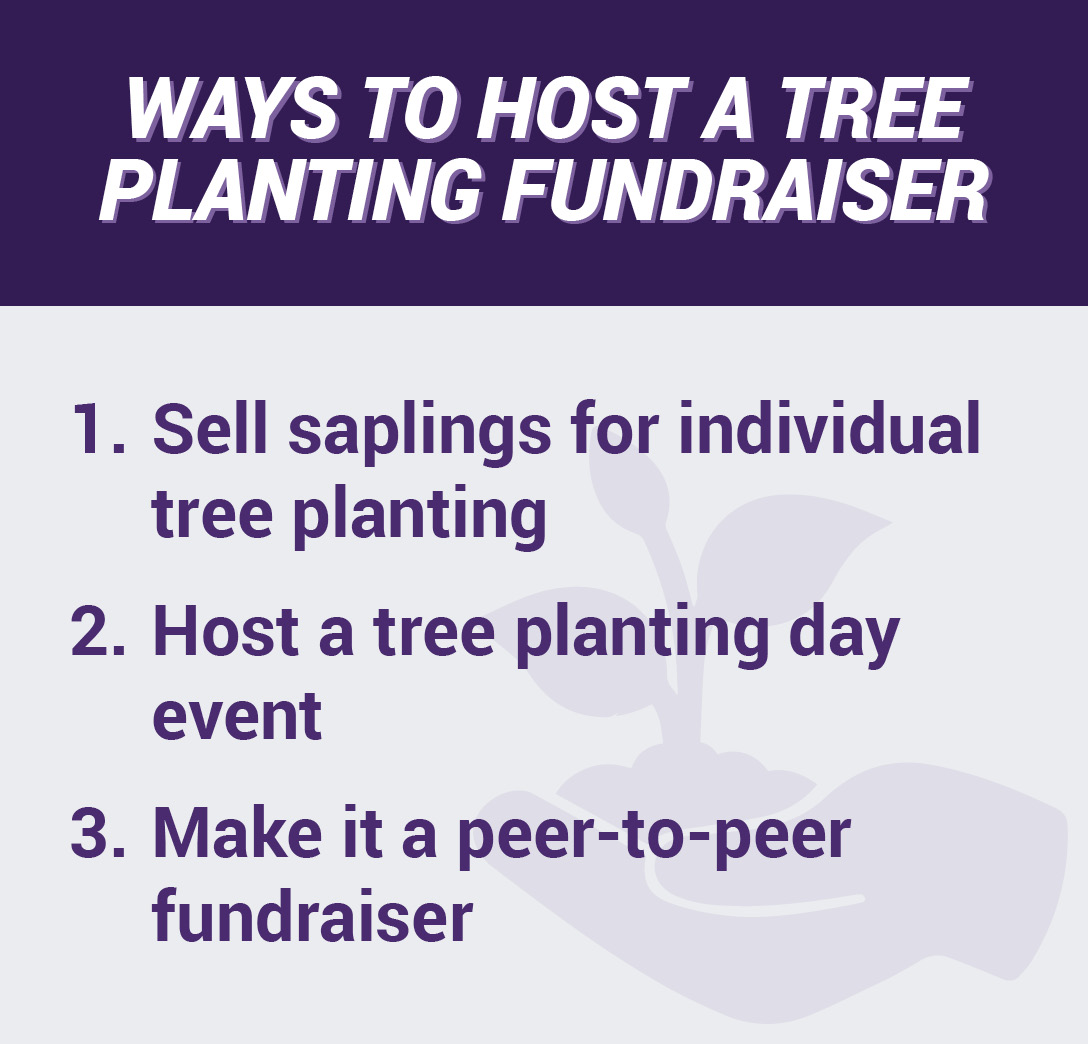 WAYS TO HOST A TREE PLANTING FUNDRAISER

1. Sell saplings for individual tree planting
2. Host a tree planting day event
3. Make it a peer-to-peer fundraiser